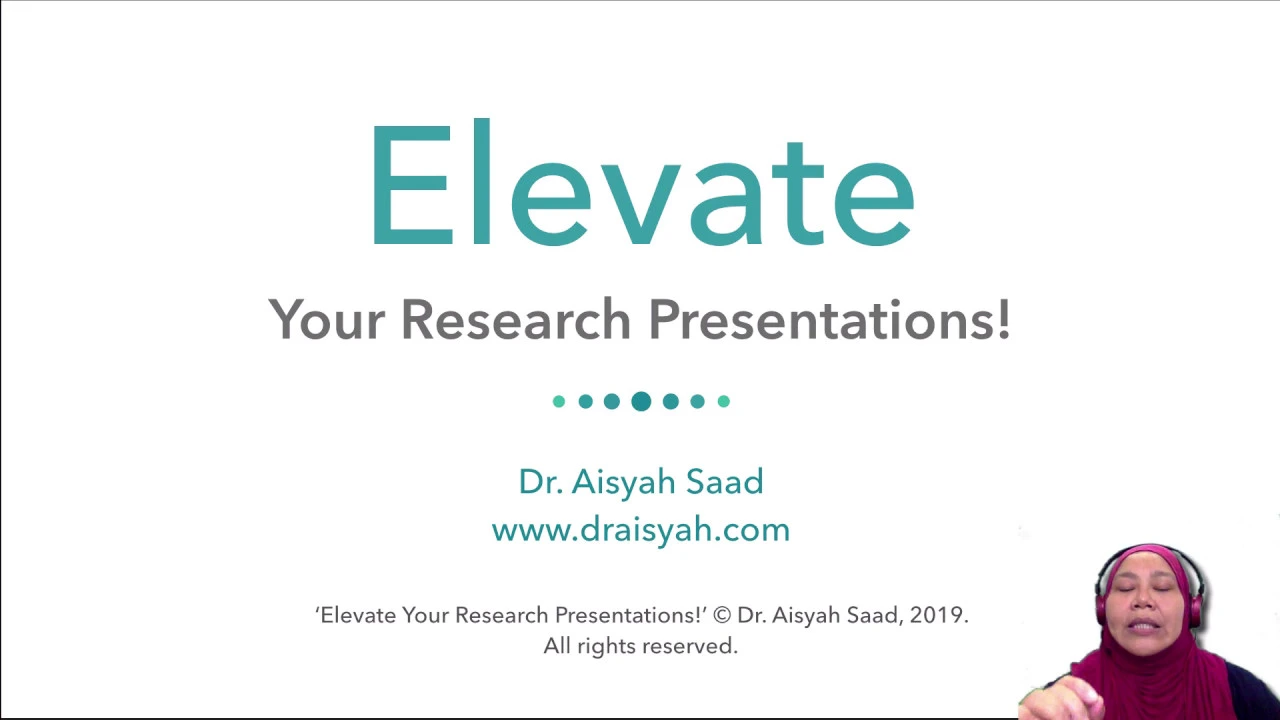 Elevate

Your Research Presentations!

Dr. Aisyah Saad
www.draisyah.com

'Elevate Your Research Presentations!' © Dr. Aisyah Saad, 2019.
All rights reserved.